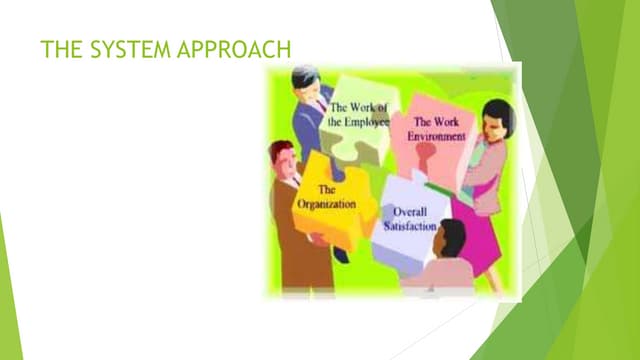 THE SYSTEM APPROACH

The Work of the Employee

The Work Environment

The Organization

Overall Satisfaction